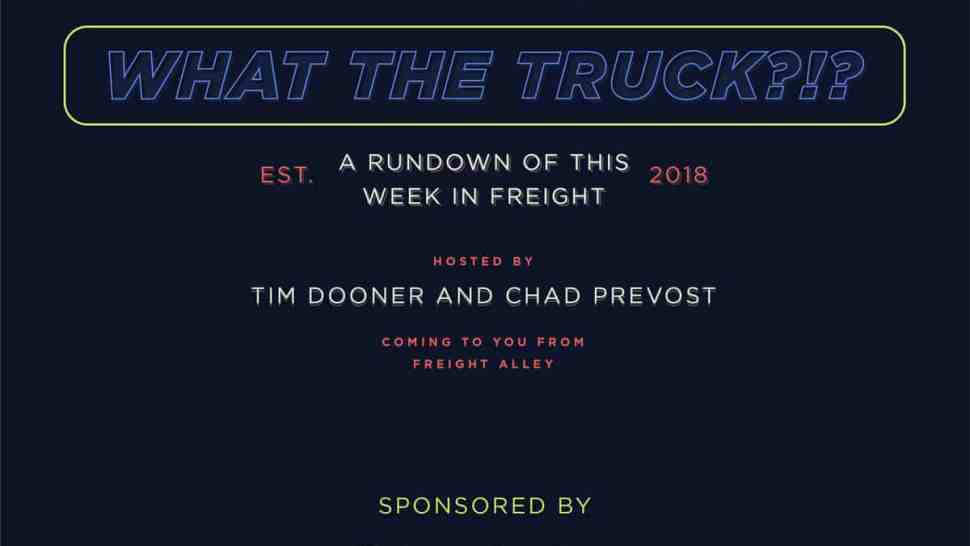 WHAT THE TRUCK?!?

EST. A RUNDOWN OF THIS WEEK IN FREIGHT 2018

HOSTED BY

TIM DOONER AND CHAD PREVOST

COMING TO YOU FROM FREIGHT ALLEY

SPONSORED BY